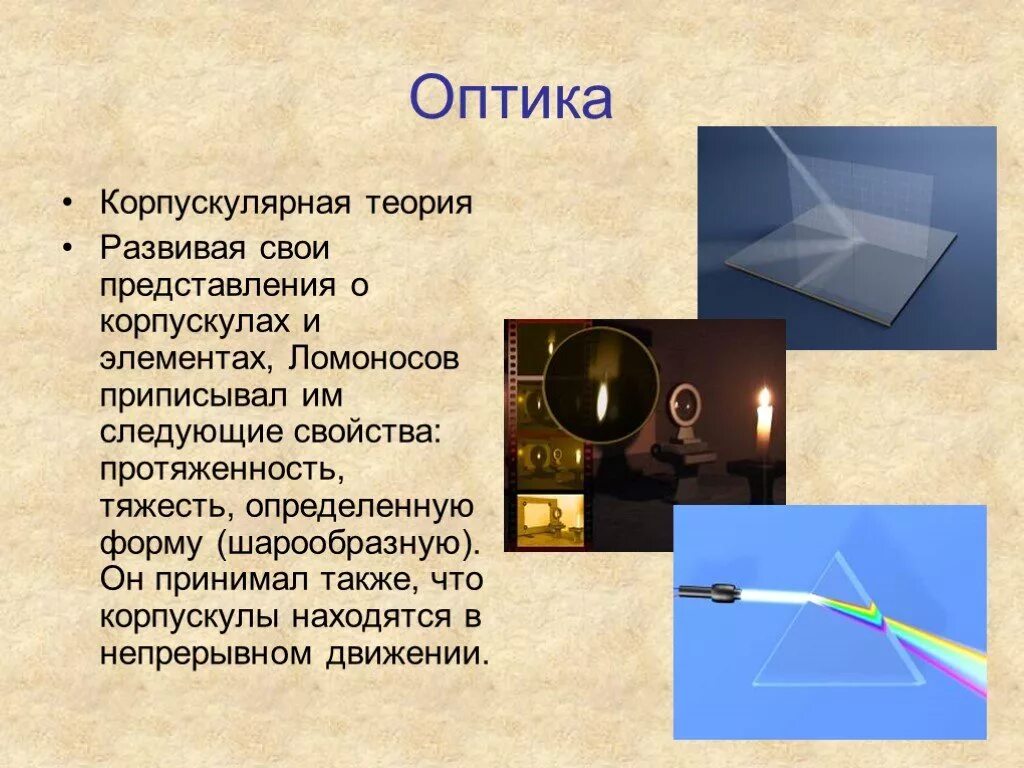 Оптика

• Корпускулярная теория
• Развивая свои представления о корпускулах и элементах, Ломоносов приписывал им следующие свойства: протяженность, тяжесть, определенную форму (шарообразную). Он принимал также, что корпускулы находятся в непрерывном движении.